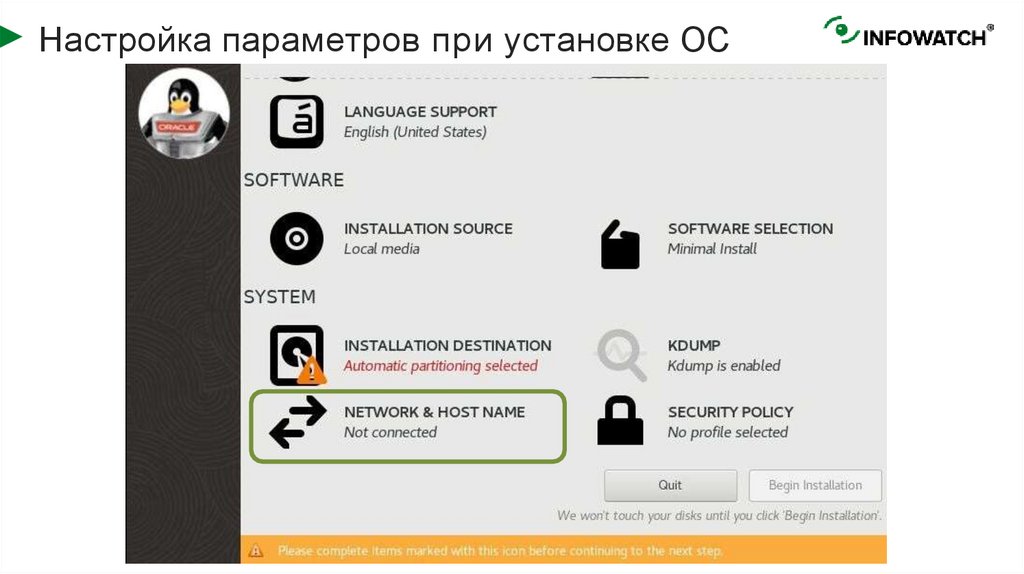 Настройка параметров при установке ОС

INFOWATCH®

ORACLE

LANGUAGE SUPPORT
English (United States)

SOFTWARE

INSTALLATION SOURCE
Local media

SOFTWARE SELECTION
Minimal Install

SYSTEM

INSTALLATION DESTINATION
Automatic partitioning selected

KDUMP
Kdump is enabled

NETWORK & HOST NAME
Not connected

SECURITY POLICY
No profile selected

Quit

Begin Installation

We won't touch your disks until you click 'Begin Installation'.

Please complete items marked with this icon before continuing to the next step.